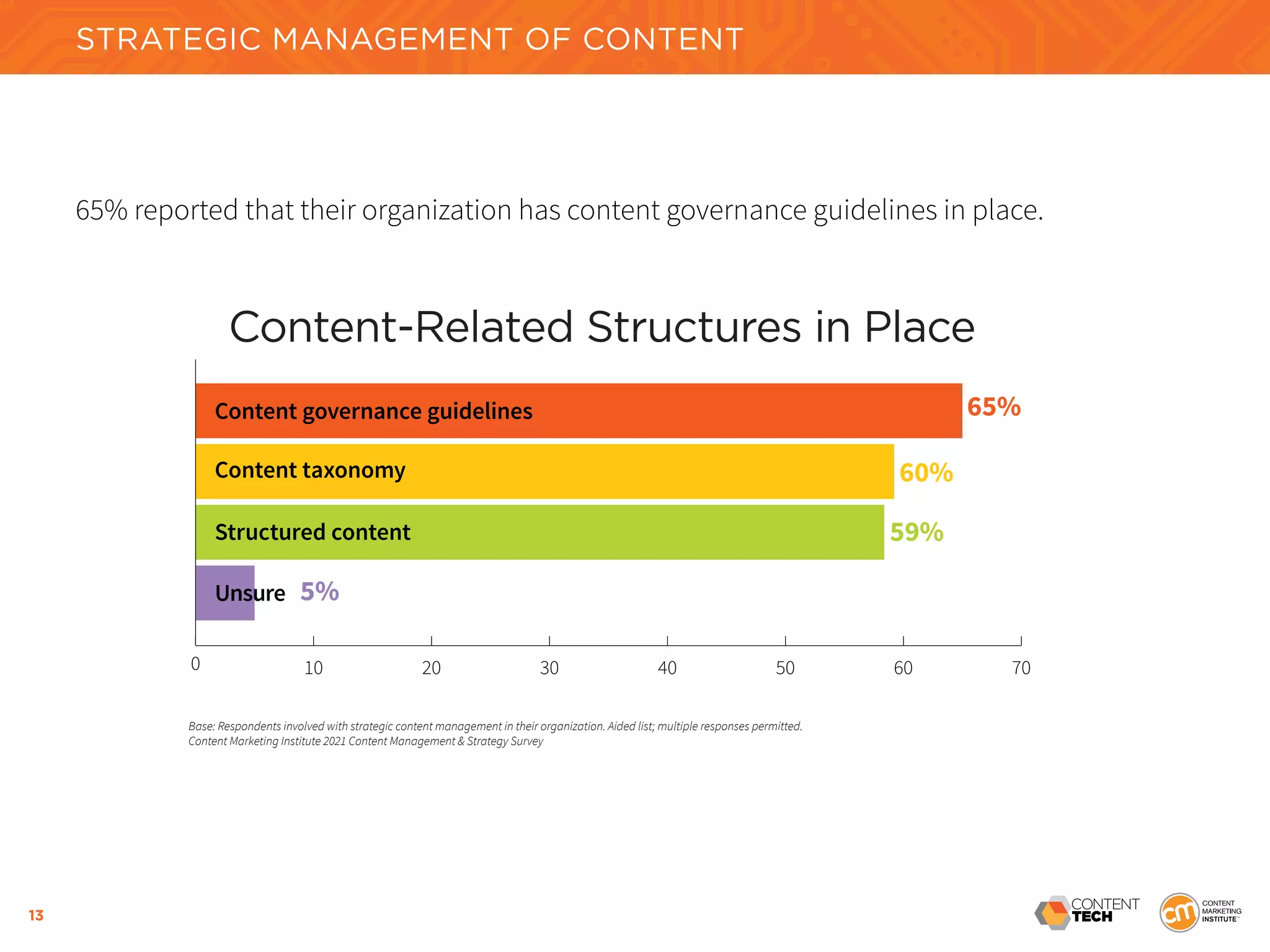 STRATEGIC MANAGEMENT OF CONTENT

65% reported that their organization has content governance guidelines in place.

Content-Related Structures in Place

Content governance guidelines 65%

Content taxonomy 60%

Structured content 59%

Unsure 5%

0 10 20 30 40 50 60 70

Base: Respondents involved with strategic content management in their organization. Aided list; multiple responses permitted.
Content Marketing Institute 2021 Content Management & Strategy Survey

13

CONTENT TECH

cm CONTENT MARKETING INSTITUTE™